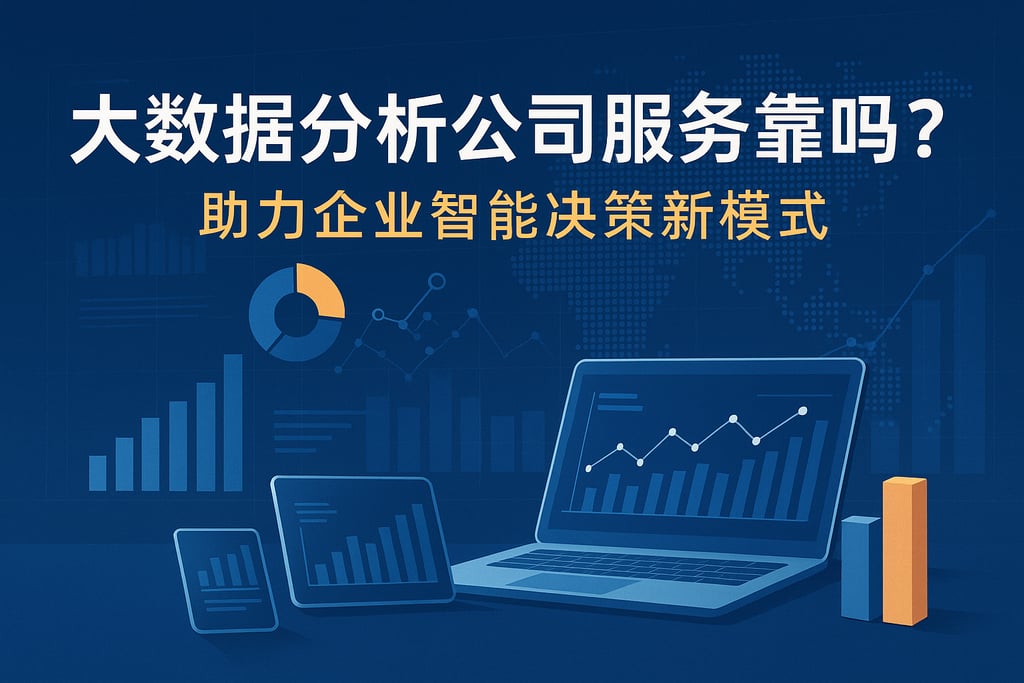 大数据分析公司服务靠吗？
助力企业智能决策新模式